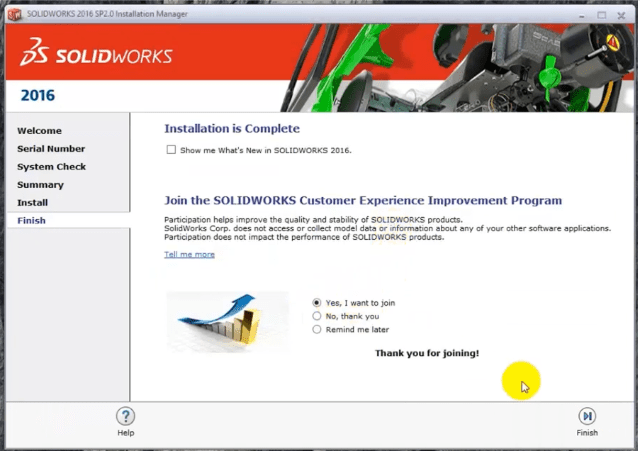 SOLIDWORKS 2016 SP2.0 Installation Manager

SOLIDWORKS

2016

Welcome
Serial Number
System Check
Summary
Install
Finish

Installation is Complete

Show me What's New in SOLIDWORKS 2016.

Join the SOLIDWORKS Customer Experience Improvement Program

Participation helps improve the quality and stability of SOLIDWORKS products.
SolidWorks Corp. does not access or collect model data or information about any of your other software applications.
Participation does not impact the performance of SOLIDWORKS products.

Tell me more

Yes, I want to join
No, thank you
Remind me later

Thank you for joining!

Help

Finish